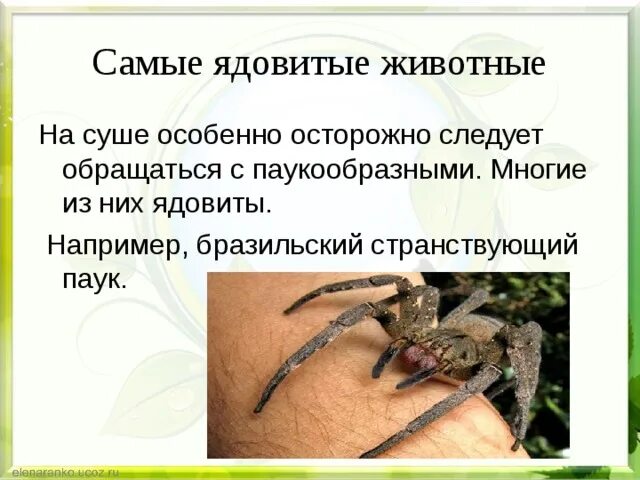 Самые ядовитые животные

На суше особенно осторожно следует обращаться с паукообразными. Многие из них ядовиты.

Например, бразильский странствующий паук.

elenaranko.ucoz.ru